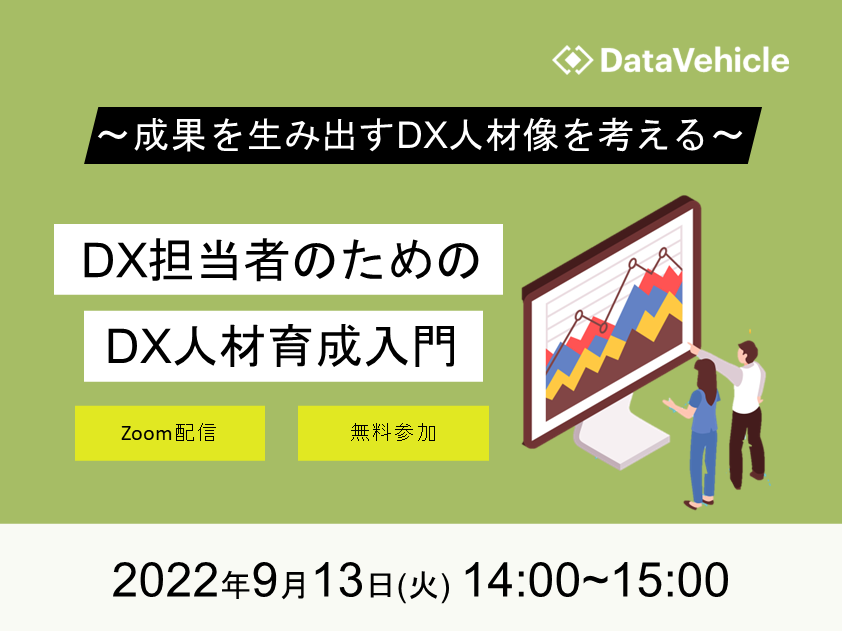 DataVehicle

～成果を生み出すDX人材像を考える～

DX担当者のための

DX人材育成入門

Zoom配信

無料参加

2022年9月13日(火) 14:00~15:00